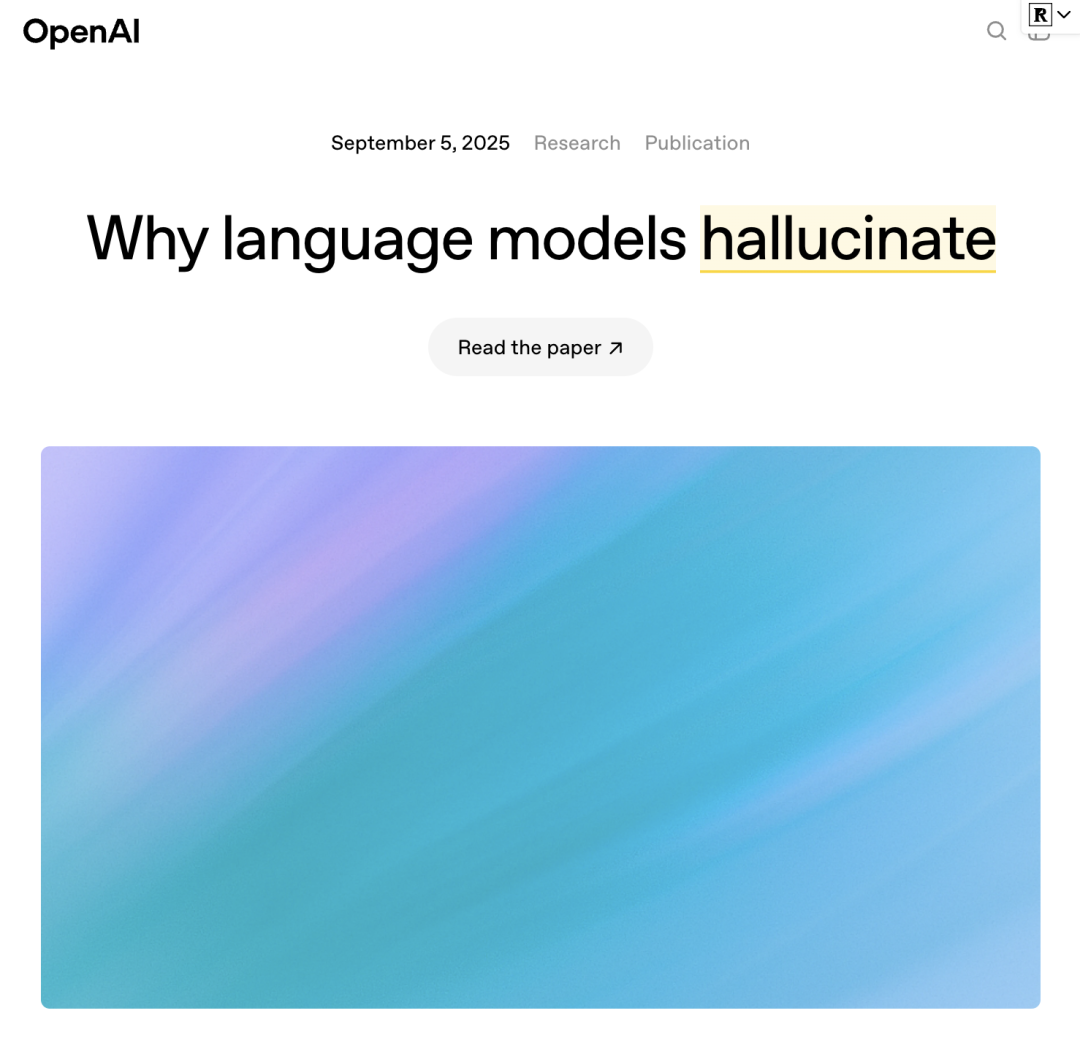 OpenAI

R

September 5, 2025 Research Publication

Why language models hallucinate

Read the paper ↗